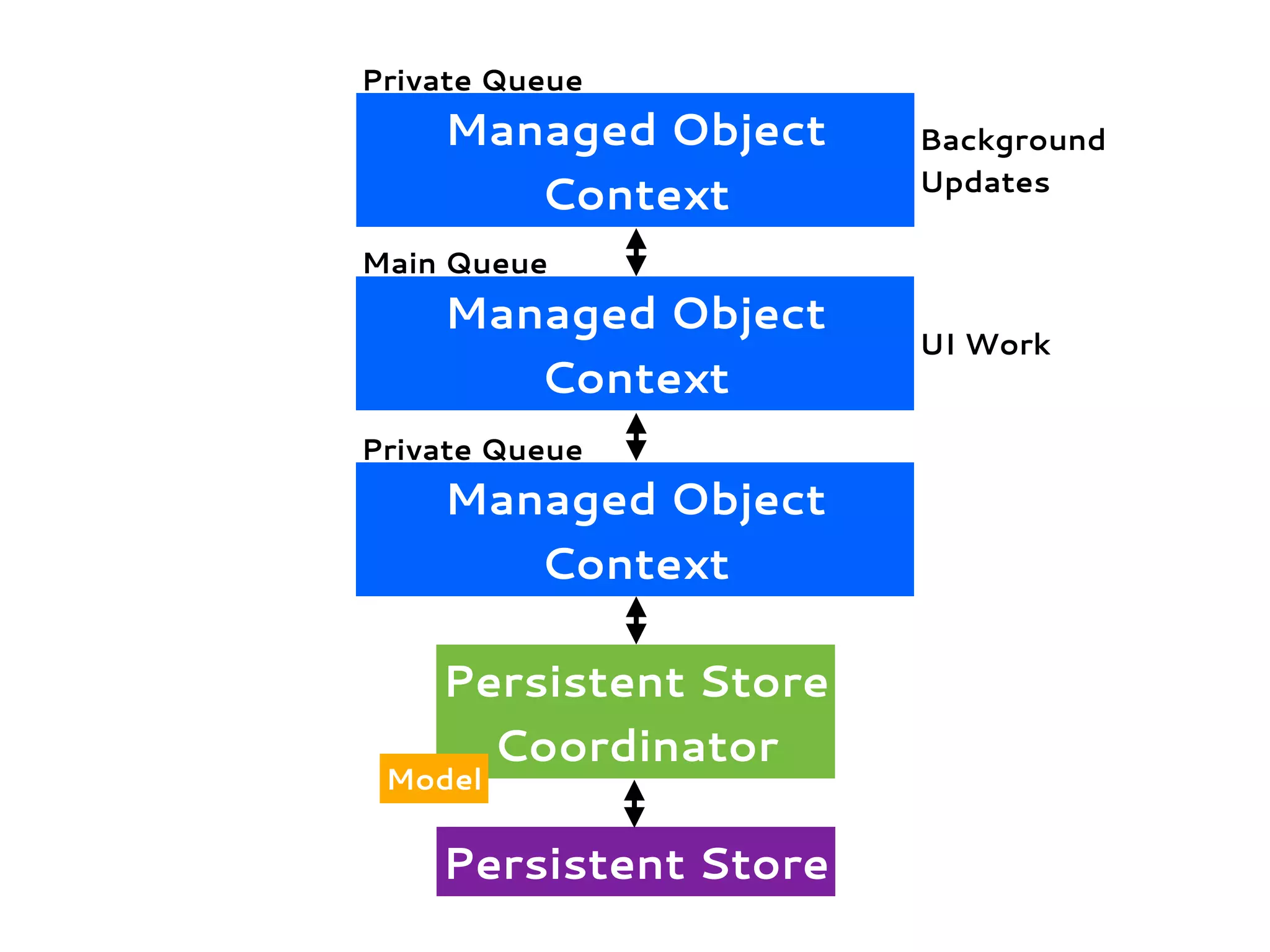 Private Queue

Managed Object Context

Background Updates

Main Queue

Managed Object Context

UI Work

Private Queue

Managed Object Context

Persistent Store Coordinator

Model

Persistent Store